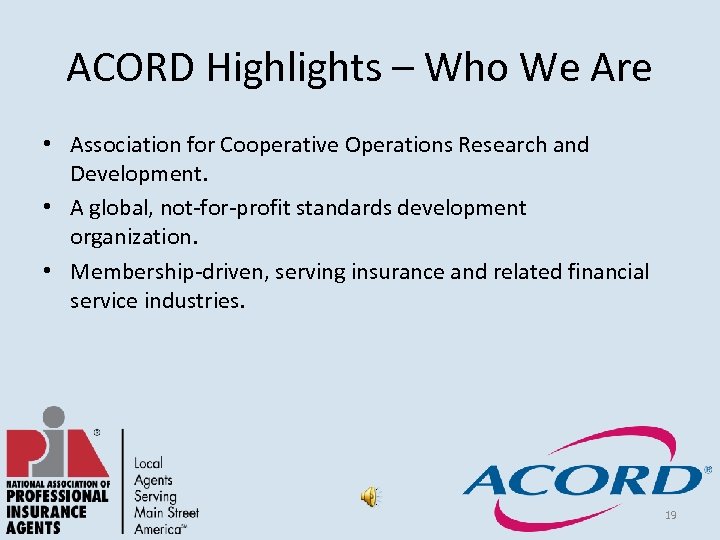 ACORD Highlights – Who We Are

• Association for Cooperative Operations Research and Development.

• A global, not-for-profit standards development organization.

• Membership-driven, serving insurance and related financial service industries.

PIA®
NATIONAL ASSOCIATION OF PROFESSIONAL INSURANCE AGENTS

Local Agents Serving Main Street America℠

ACORD®

19